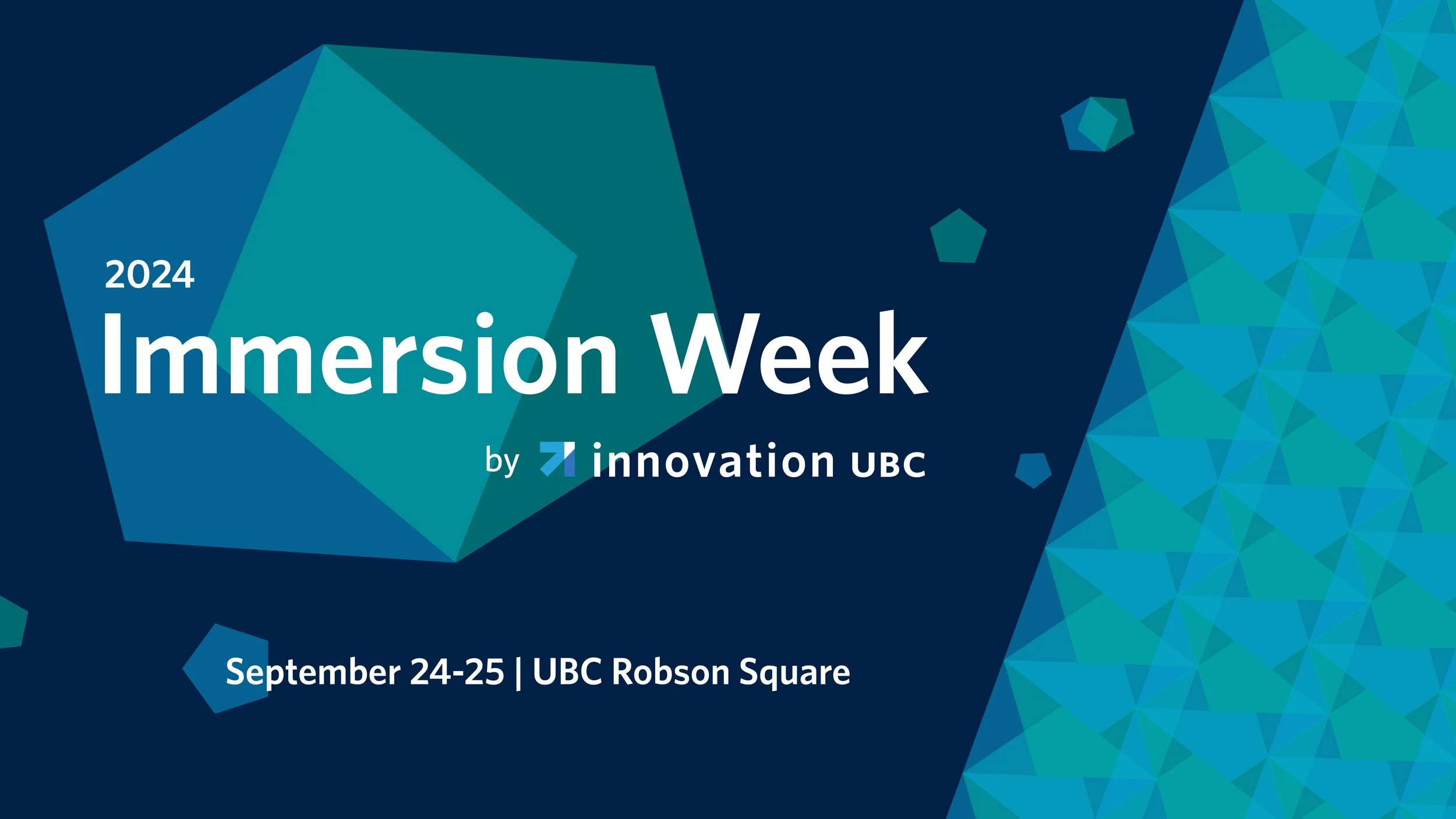 2024
Immersion Week

by innovation UBC

September 24-25 | UBC Robson Square